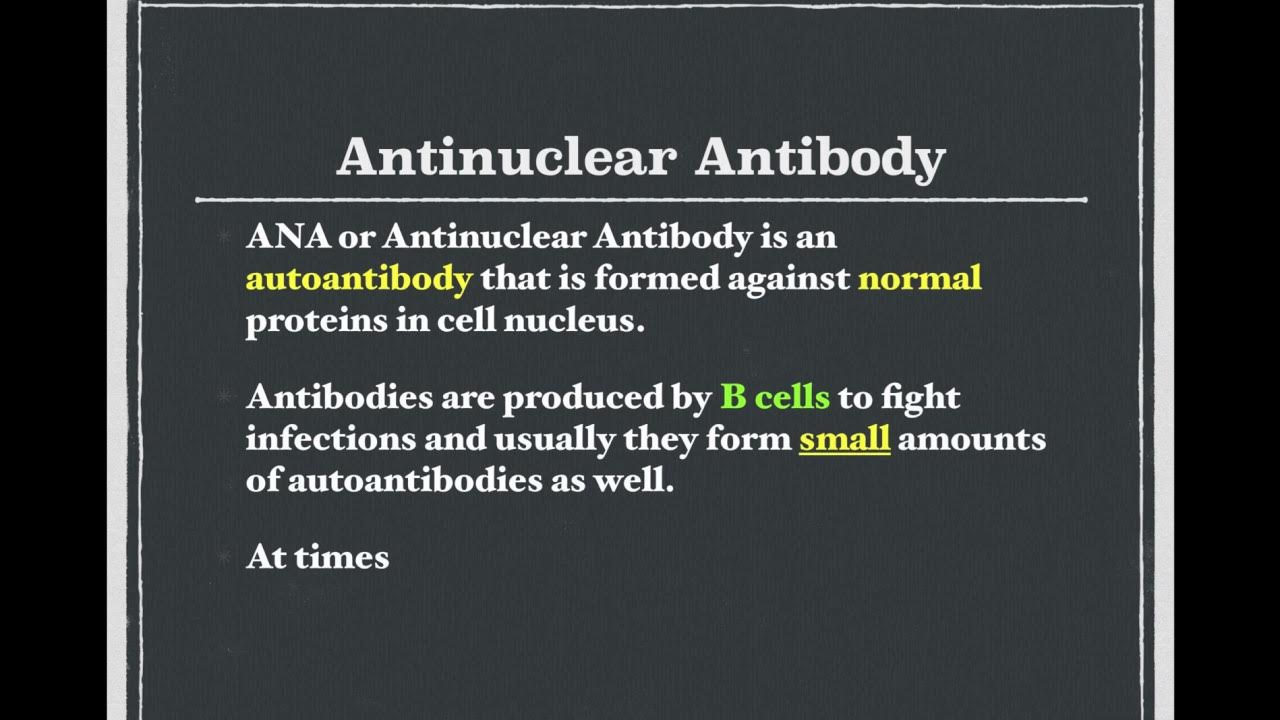 Antinuclear Antibody

ANA or Antinuclear Antibody is an autoantibody that is formed against normal proteins in cell nucleus.

Antibodies are produced by B cells to fight infections and usually they form small amounts of autoantibodies as well.

At times